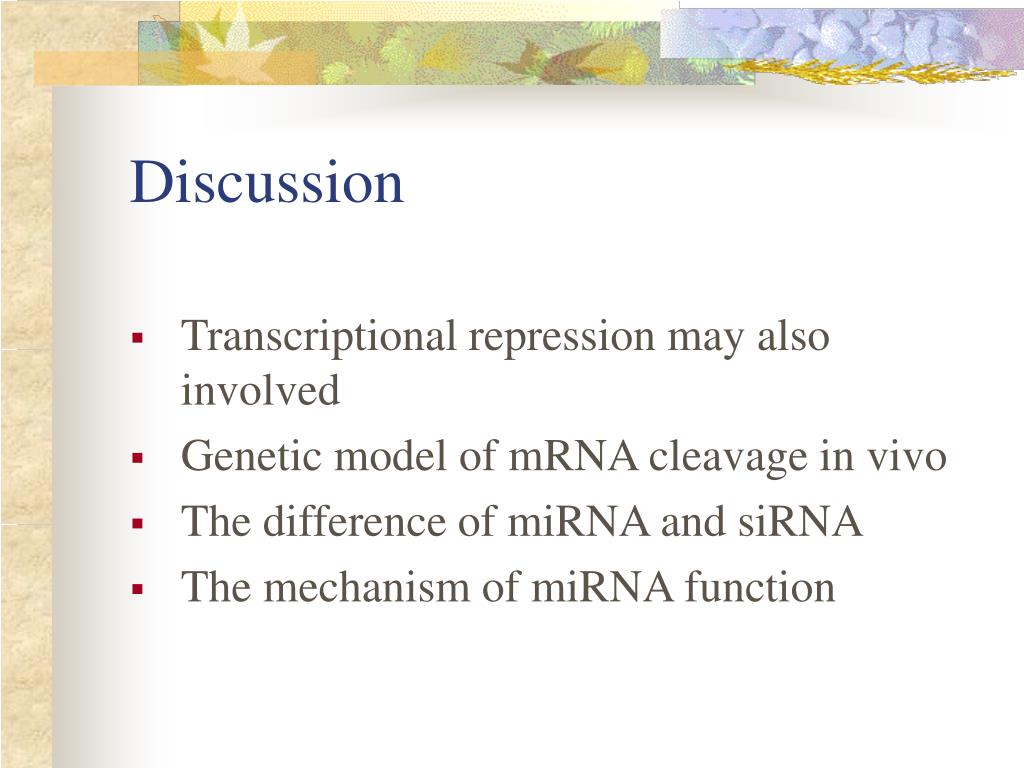 Discussion

▪ Transcriptional repression may also involved
▪ Genetic model of mRNA cleavage in vivo
▪ The difference of miRNA and siRNA
▪ The mechanism of miRNA function